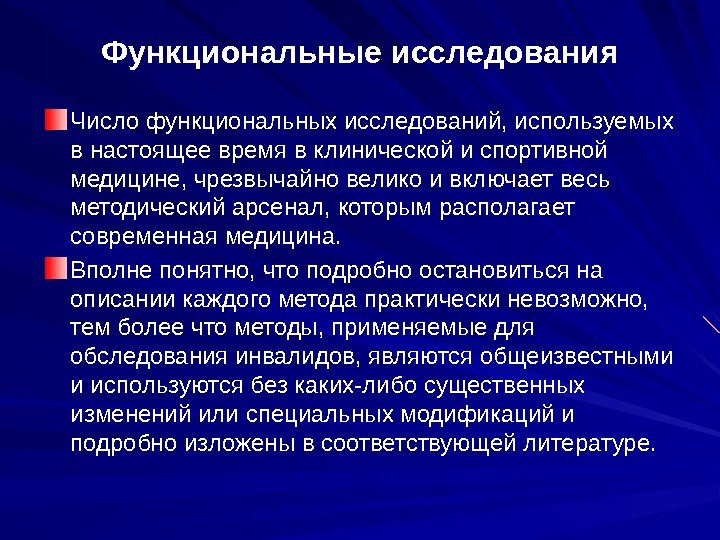 Функциональные исследования

Число функциональных исследований, используемых в настоящее время в клинической и спортивной медицине, чрезвычайно велико и включает весь методический арсенал, которым располагает современная медицина.

Вполне понятно, что подробно остановиться на описании каждого метода практически невозможно, тем более что методы, применяемые для обследования инвалидов, являются общеизвестными и используются без каких-либо существенных изменений или специальных модификаций и подробно изложены в соответствующей литературе.